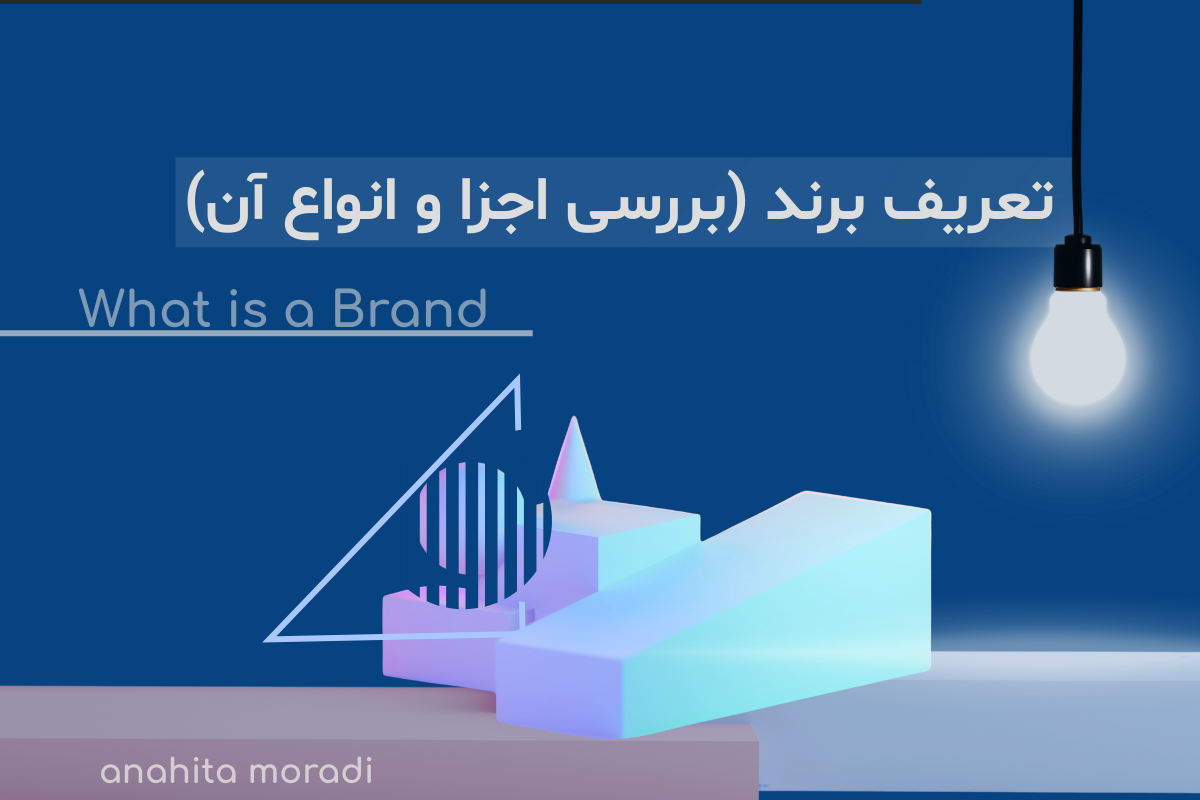 تعریف برند (بررسی اجزا و انواع آن)

What is a Brand

anahita moradi